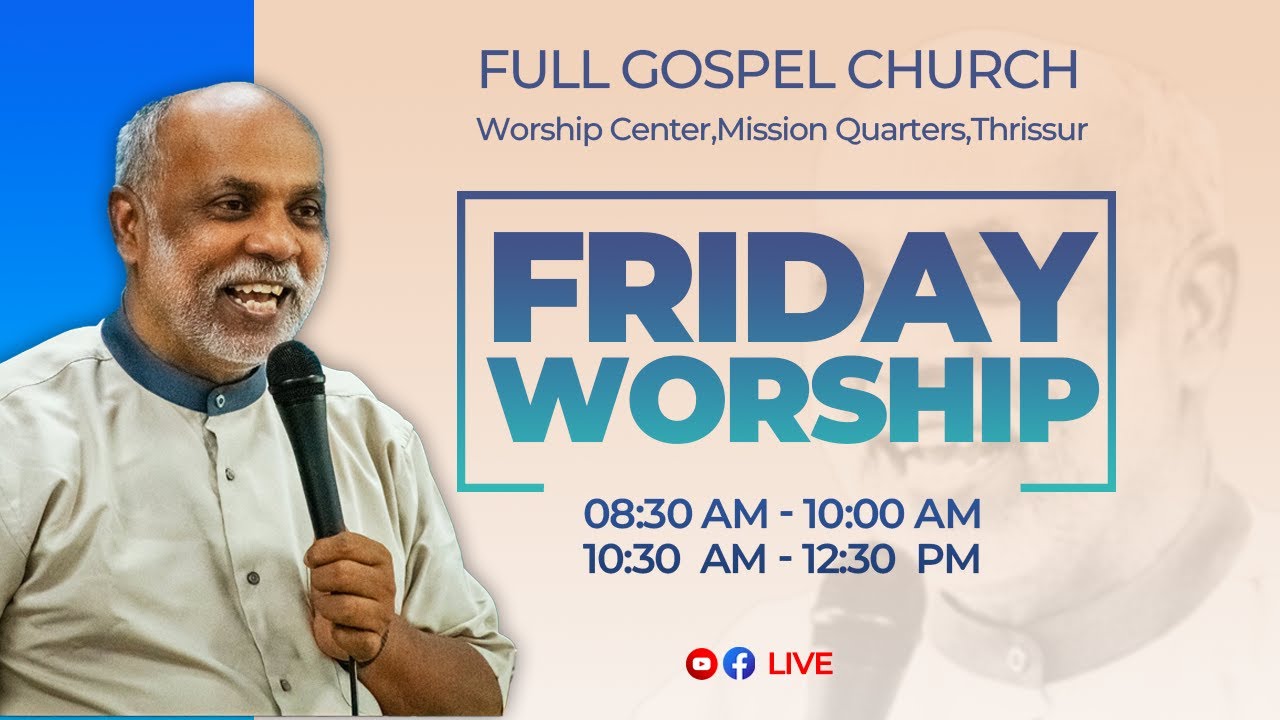 FULL GOSPEL CHURCH
Worship Center,Mission Quarters,Thrissur

FRIDAY
WORSHIP

08:30 AM - 10:00 AM
10:30 AM - 12:30 PM

LIVE